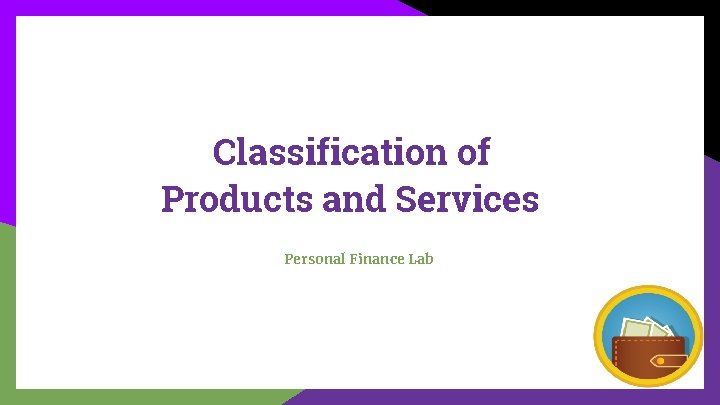 Classification of Products and Services

Personal Finance Lab